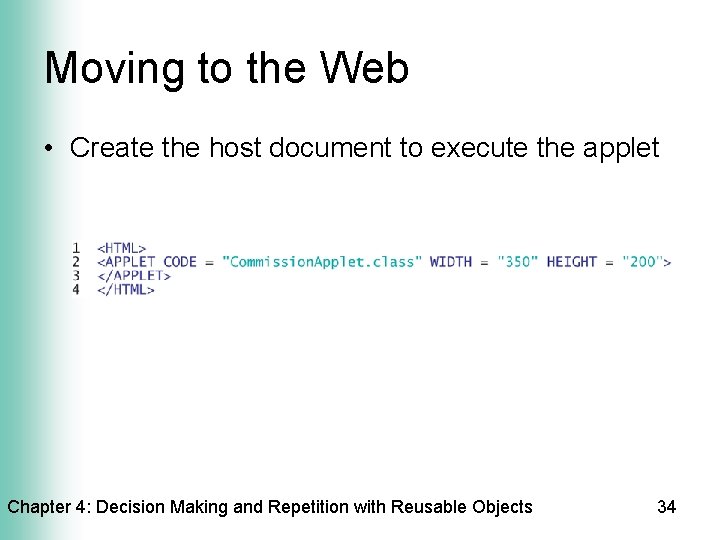 Moving to the Web

• Create the host document to execute the applet

1 <HTML>
2 <APPLET CODE = "CommissionApplet.class" WIDTH = "350" HEIGHT = "200">
3 </APPLET>
4 </HTML>

Chapter 4: Decision Making and Repetition with Reusable Objects

34